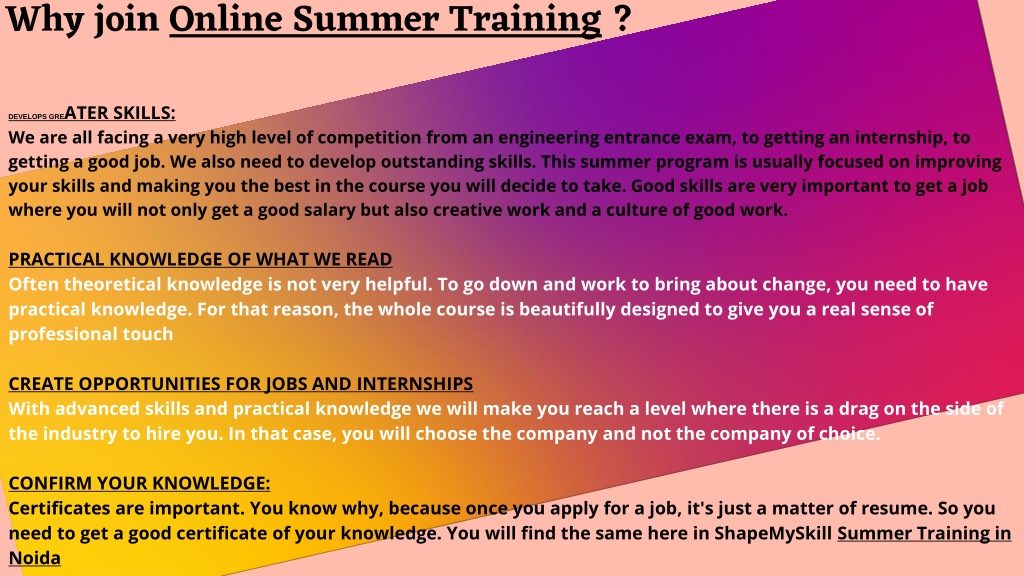 Why join Online Summer Training ?

DEVELOPS GREATER SKILLS:
We are all facing a very high level of competition from an engineering entrance exam, to getting an internship, to getting a good job. We also need to develop outstanding skills. This summer program is usually focused on improving your skills and making you the best in the course you will decide to take. Good skills are very important to get a job where you will not only get a good salary but also creative work and a culture of good work.

PRACTICAL KNOWLEDGE OF WHAT WE READ
Often theoretical knowledge is not very helpful. To go down and work to bring about change, you need to have practical knowledge. For that reason, the whole course is beautifully designed to give you a real sense of professional touch

CREATE OPPORTUNITIES FOR JOBS AND INTERNSHIPS
With advanced skills and practical knowledge we will make you reach a level where there is a drag on the side of the industry to hire you. In that case, you will choose the company and not the company of choice.

CONFIRM YOUR KNOWLEDGE:
Certificates are important. You know why, because once you apply for a job, it's just a matter of resume. So you need to get a good certificate of your knowledge. You will find the same here in ShapeMySkill Summer Training in Noida